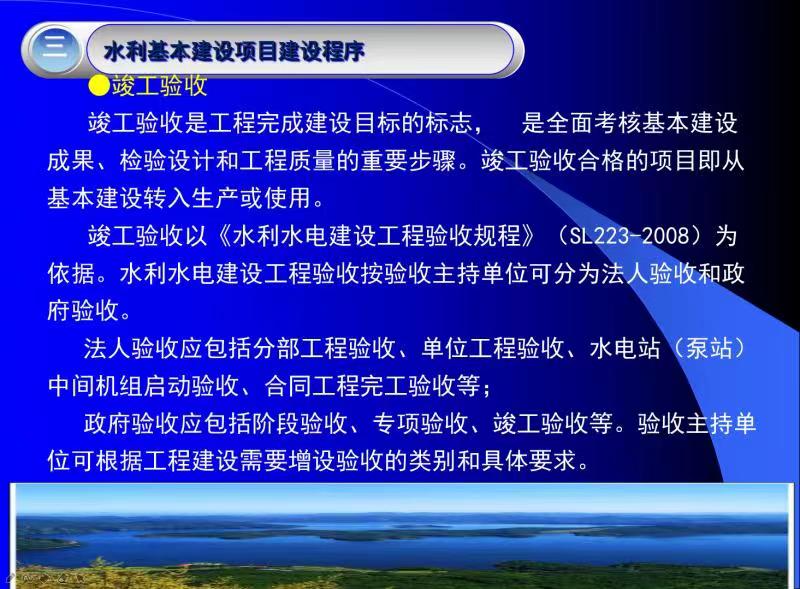 三 水利基本建设项目建设程序

●竣工验收

竣工验收是工程完成建设目标的标志， 是全面考核基本建设成果、检验设计和工程质量的重要步骤。竣工验收合格的项目即从基本建设转入生产或使用。

竣工验收以《水利水电建设工程验收规程》（SL223-2008）为依据。水利水电建设工程验收按验收主持单位可分为法人验收和政府验收。

法人验收应包括分部工程验收、单位工程验收、水电站（泵站）中间机组启动验收、合同工程完工验收等；

政府验收应包括阶段验收、专项验收、竣工验收等。验收主持单位可根据工程建设需要增设验收的类别和具体要求。